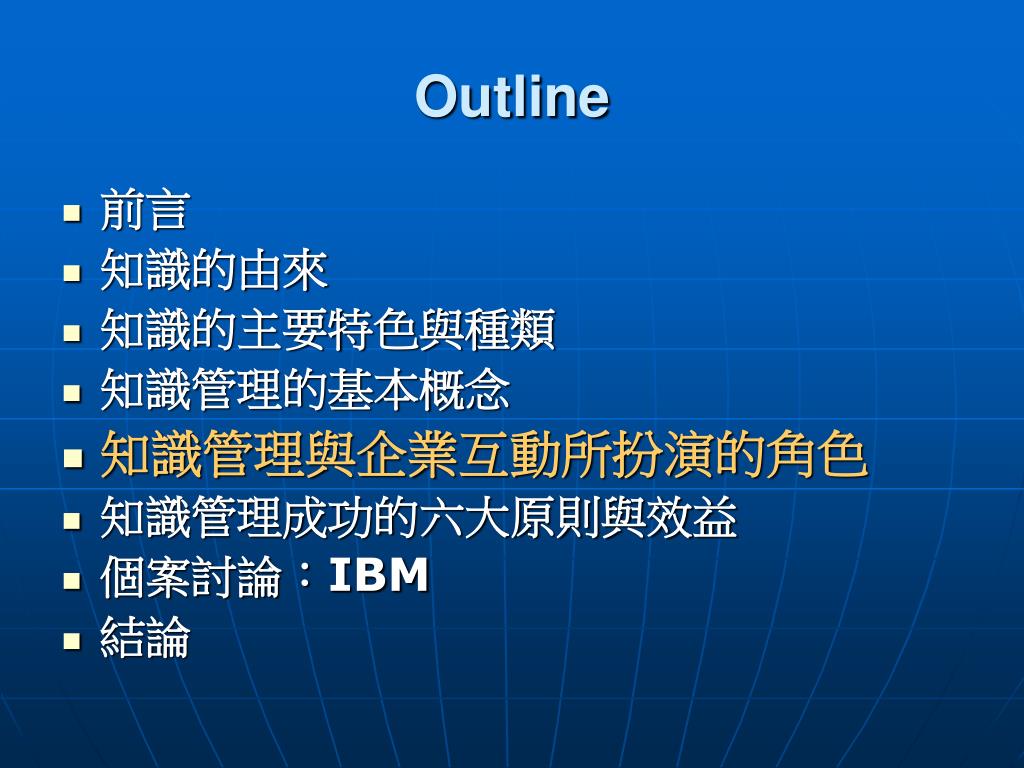 Outline

- 前言
- 知識的由來
- 知識的主要特色與種類
- 知識管理的基本概念
- 知識管理與企業互動所扮演的角色
- 知識管理成功的六大原則與效益
- 個案討論：IBM
- 結論